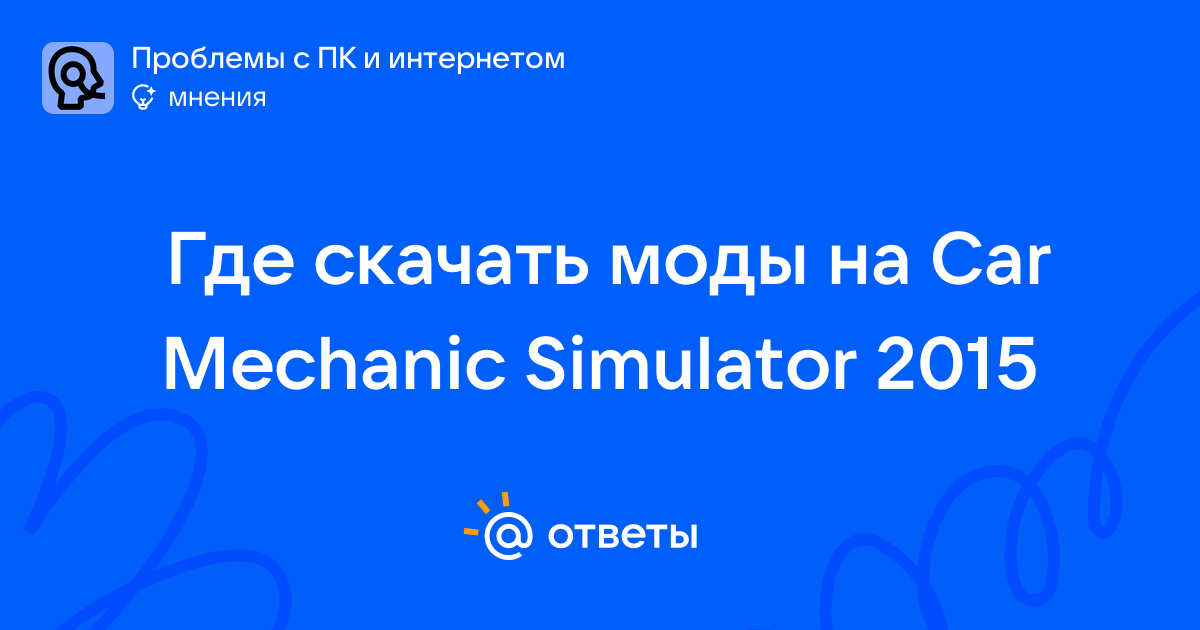 Проблемы с ПК и интернетом
мнения

Где скачать моды на Car Mechanic Simulator 2015

@ ответы